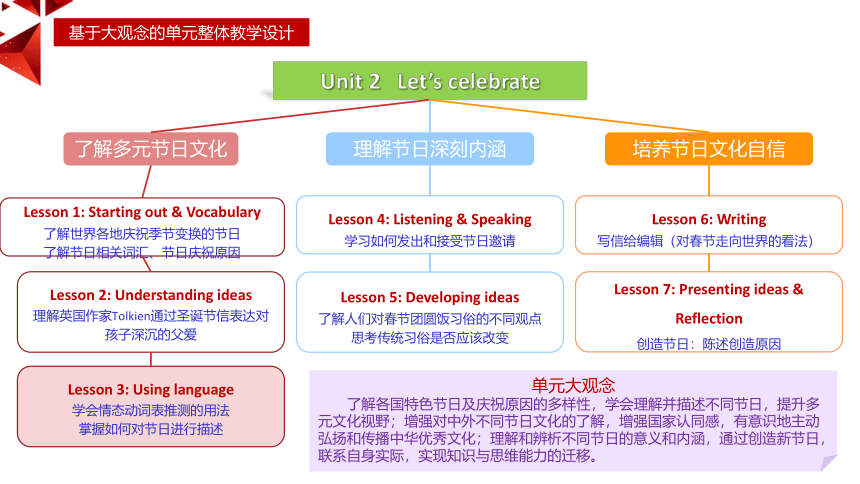 基于大观念的单元整体教学设计

Unit 2 Let's celebrate

了解多元节日文化

Lesson 1: Starting out & Vocabulary
了解世界各地庆祝季节变换的节日
了解节日相关词汇、节日庆祝原因

Lesson 2: Understanding ideas
理解英国作家Tolkien通过圣诞节信表达对孩子深沉的父爱

Lesson 3: Using language
学会情态动词表推测的用法
掌握如何对节日进行描述

理解节日深刻内涵

Lesson 4: Listening & Speaking
学习如何发出和接受节日邀请

Lesson 5: Developing ideas
了解人们对春节团圆饭习俗的不同观点
思考传统习俗是否应该改变

培养节日文化自信

Lesson 6: Writing
写信给编辑（对春节走向世界的看法）

Lesson 7: Presenting ideas & Reflection
创造节日：陈述创造原因

单元大观念
了解各国特色节日及庆祝原因的多样性，学会理解并描述不同节日，提升多元文化视野；增强对中外不同节日文化的了解，增强国家认同感，有意识地主动弘扬和传播中华优秀文化；理解和辨析不同节日的意义和内涵，通过创造新节日，联系自身实际，实现知识与思维能力的迁移。